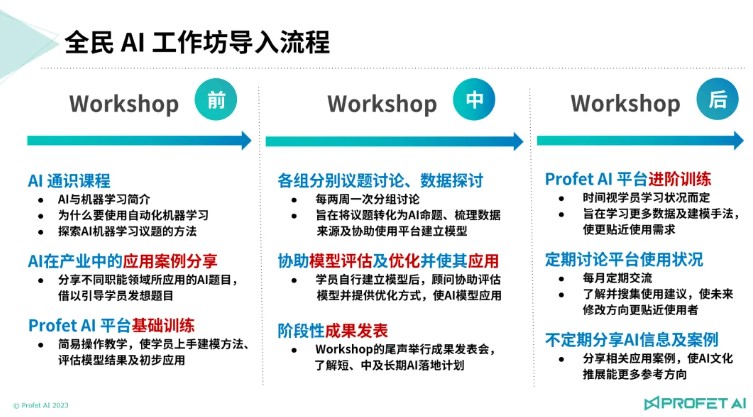 全民 AI 工作坊导入流程

Workshop 前

AI 通识课程
- AI与机器学习简介
- 为什么要使用自动化机器学习
- 探索AI机器学习议题的方法

AI在产业中的应用案例分享
- 分享不同职能领域所应用的AI题目，借以引导学员发想题目

Profet AI 平台基础训练
- 简易操作教学，使学员上手建模方法、评估模型结果及初步应用

Workshop 中

各组分别议题讨论、数据探讨
- 每两周一次分组讨论
- 旨在将议题转化为AI命题、梳理数据来源及协助使用平台建立模型

协助模型评估及优化并使其应用
- 学员自行建立模型后，顾问协助评估模型并提供优化方式，使AI模型应用

阶段性成果发表
- Workshop的尾声举行成果发表会，了解短、中及长期AI落地计划

Workshop 后

Profet AI 平台进阶训练
- 时间视学员学习状况而定
- 旨在学习更多数据及建模手法，使更贴近使用需求

定期讨论平台使用状况
- 每月定期交流
- 了解并搜集使用建议，使未来修改方向更贴近使用者

不定期分享AI信息及案例
- 分享相关应用案例，使AI文化推展能更多参考方向

© Profet AI 2023

PROFET AI